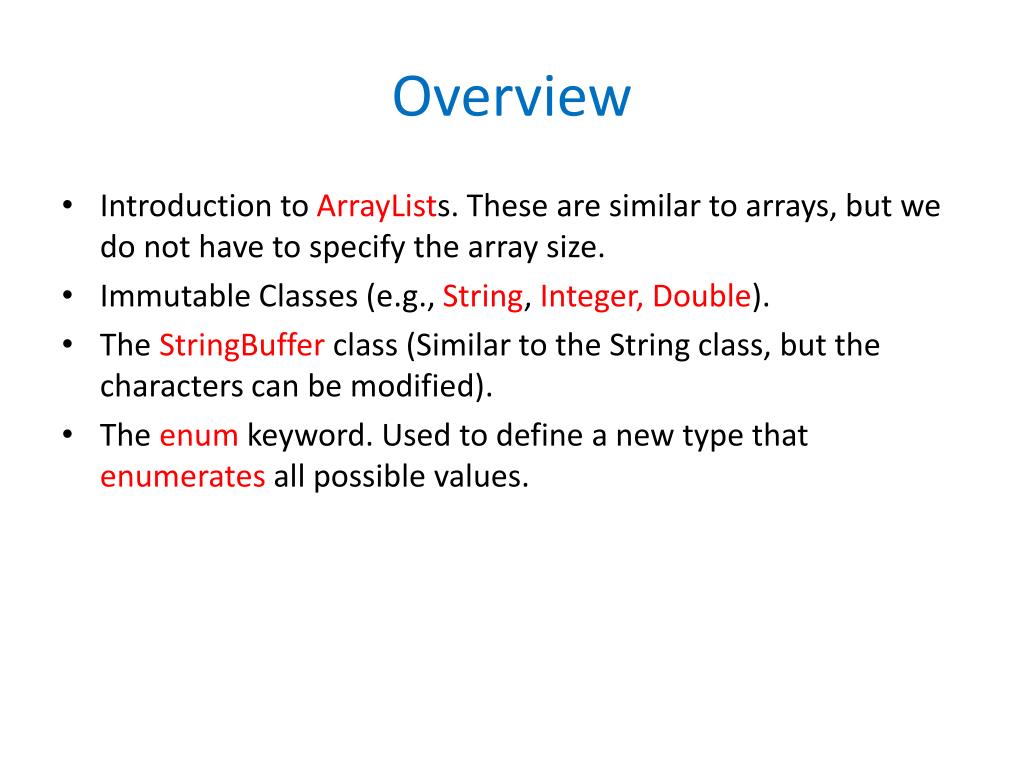 Overview

• Introduction to ArrayLists. These are similar to arrays, but we do not have to specify the array size.
• Immutable Classes (e.g., String, Integer, Double).
• The StringBuffer class (Similar to the String class, but the characters can be modified).
• The enum keyword. Used to define a new type that enumerates all possible values.